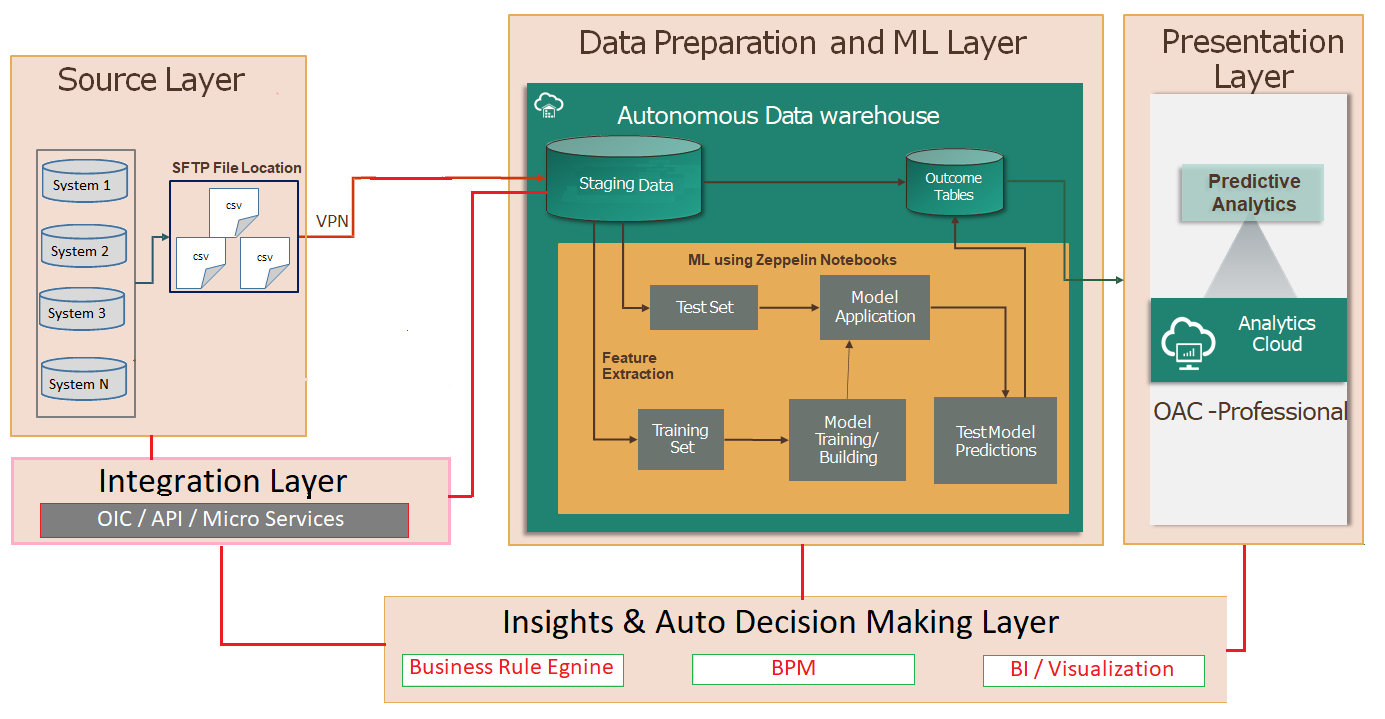 Source Layer

System 1
System 2
System 3
System N

SFTP File Location
csv
csv
csv

VPN

Integration Layer
OIC / API / Micro Services

Data Preparation and ML Layer

Autonomous Data warehouse

Staging Data
Outcome Tables

ML using Zeppelin Notebooks

Test Set
Model Application
Feature Extraction
Training Set
Model Training/ Building
Test Model Predictions

Presentation Layer

Predictive Analytics
Analytics Cloud
OAC -Professional

Insights & Auto Decision Making Layer

Business Rule Egnine
BPM
BI / Visualization